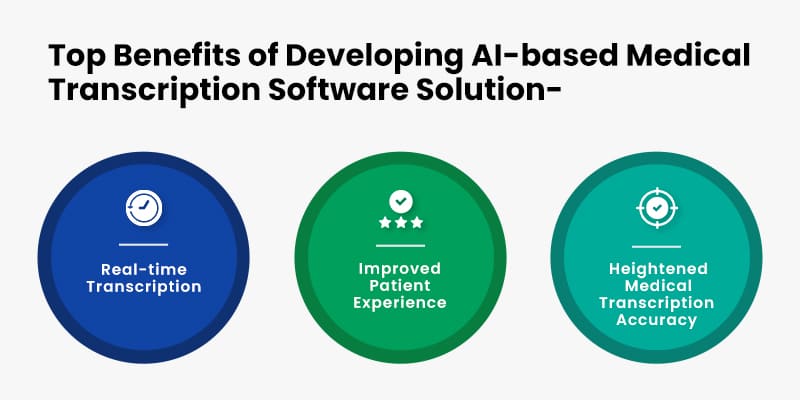 Top Benefits of Developing AI-based Medical Transcription Software Solution-

Real-time Transcription

Improved Patient Experience

Heightened Medical Transcription Accuracy